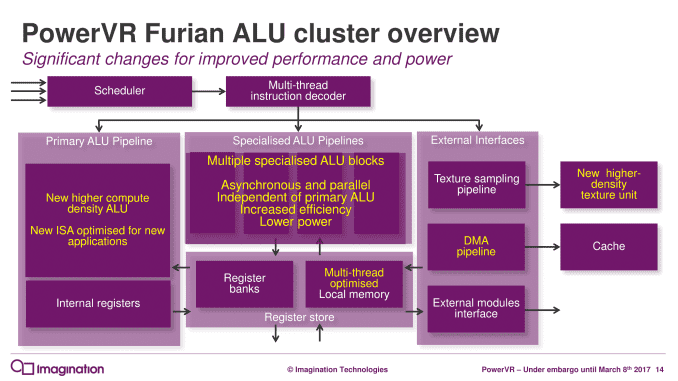 PowerVR Furian ALU cluster overview

Significant changes for improved performance and power

Scheduler

Multi-thread instruction decoder

Primary ALU Pipeline

New higher compute density ALU

New ISA optimised for new applications

Internal registers

Specialised ALU Pipelines

Multiple specialised ALU blocks

Asynchronous and parallel
Independent of primary ALU
Increased efficiency
Lower power

Register banks

Multi-thread optimised
Local memory

Register store

External Interfaces

Texture sampling pipeline

DMA pipeline

External modules interface

New higher-density texture unit

Cache

Imagination

© Imagination Technologies

PowerVR – Under embargo until March 8th 2017 14